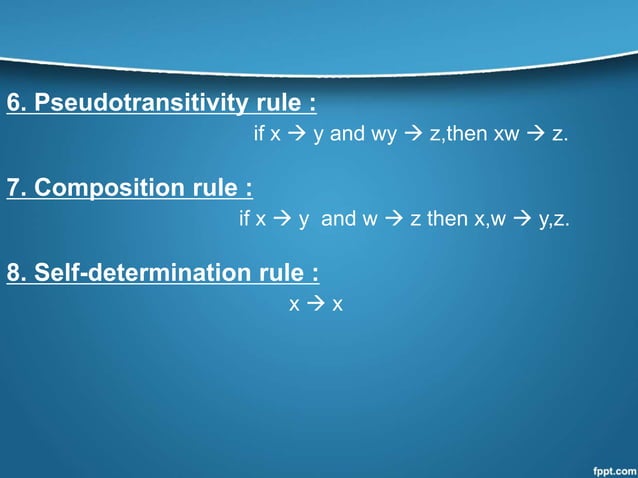 6. Pseudotransitivity rule :

if x → y and wy → z,then xw → z.

7. Composition rule :

if x → y and w → z then x,w → y,z.

8. Self-determination rule :

x → x

fppt.com